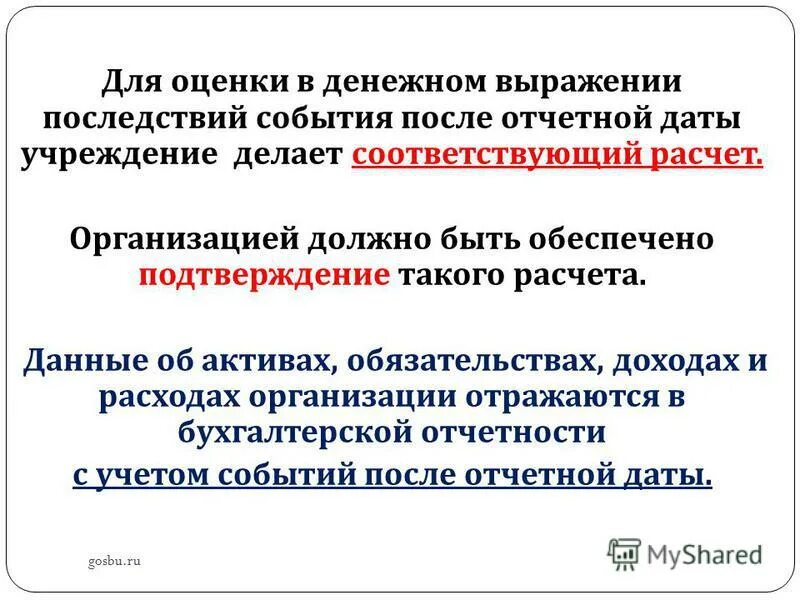 Для оценки в денежном выражении последствий события после отчетной даты учреждение делает соответствующий расчет.

Организацией должно быть обеспечено подтверждение такого расчета.

Данные об активах, обязательствах, доходах и расходах организации отражаются в бухгалтерской отчетности с учетом событий после отчетной даты.

gosbu.ru

MyShared